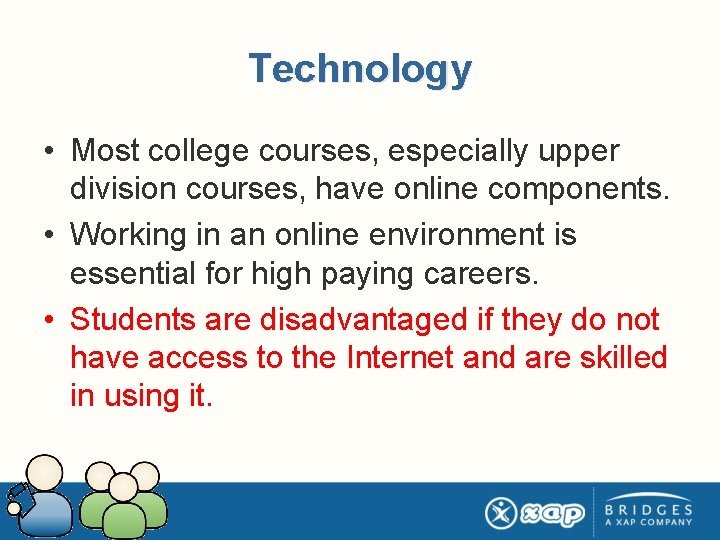 Technology

• Most college courses, especially upper division courses, have online components.
• Working in an online environment is essential for high paying careers.
• Students are disadvantaged if they do not have access to the Internet and are skilled in using it.

xap

BRIDGES
A XAP COMPANY